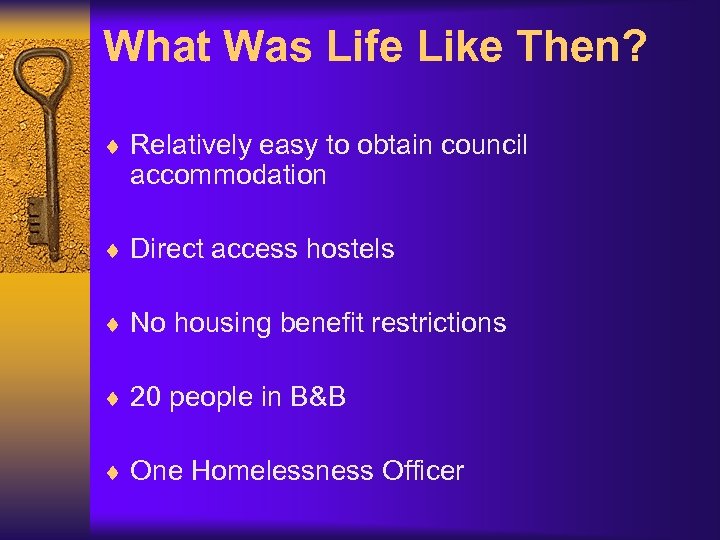 What Was Life Like Then?

♦ Relatively easy to obtain council accommodation

♦ Direct access hostels

♦ No housing benefit restrictions

♦ 20 people in B&B

♦ One Homelessness Officer